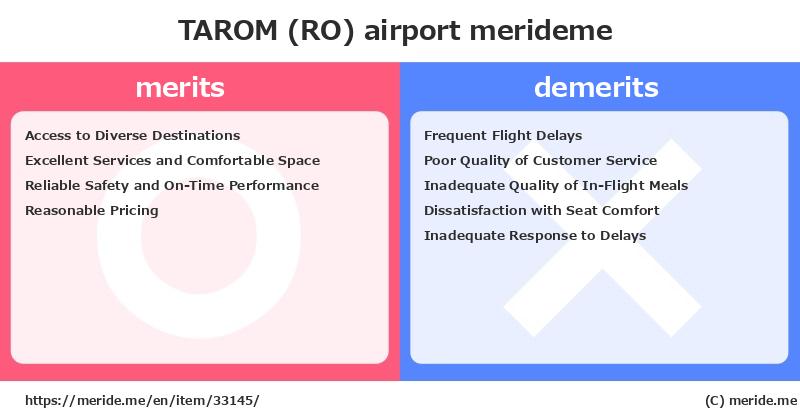 TAROM (RO) airport merideme

merits

Access to Diverse Destinations
Excellent Services and Comfortable Space
Reliable Safety and On-Time Performance
Reasonable Pricing

demerits

Frequent Flight Delays
Poor Quality of Customer Service
Inadequate Quality of In-Flight Meals
Dissatisfaction with Seat Comfort
Inadequate Response to Delays

https://meride.me/en/item/33145/

(C) meride.me